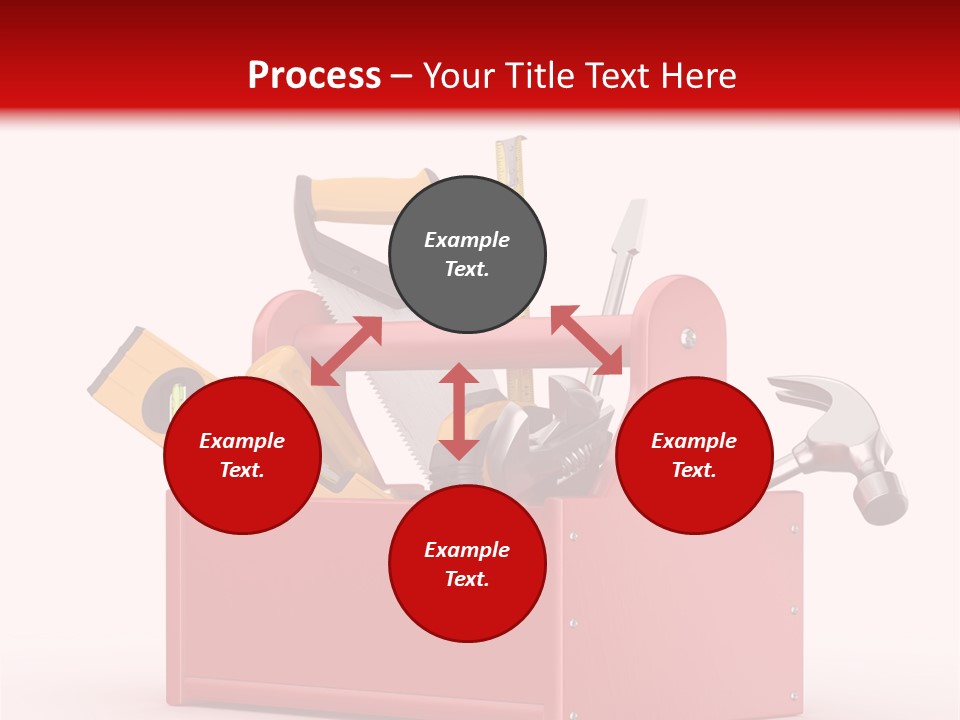 Process – Your Title Text Here

Example Text.

Example Text.

Example Text.

Example Text.